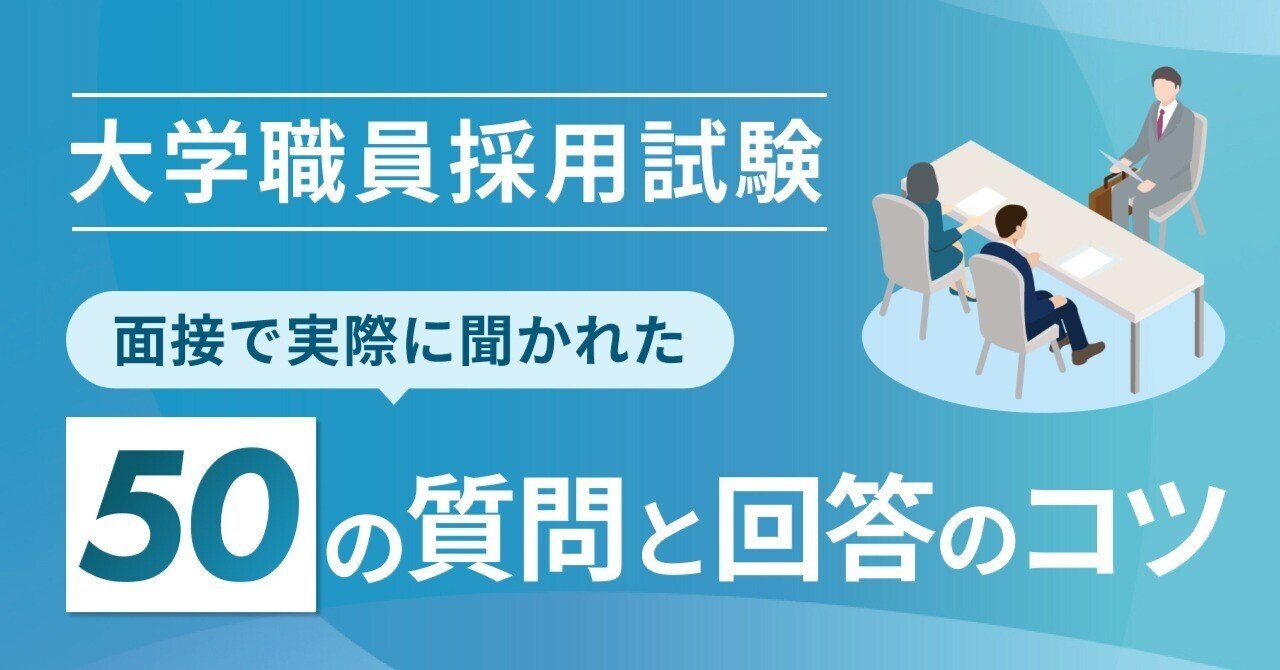 大学職員採用試験

面接で実際に聞かれた

50の質問と回答のコツ